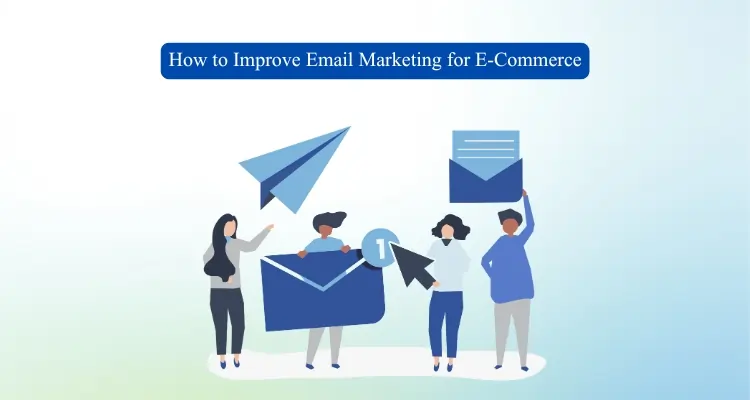 How to Improve Email Marketing for E-Commerce

1